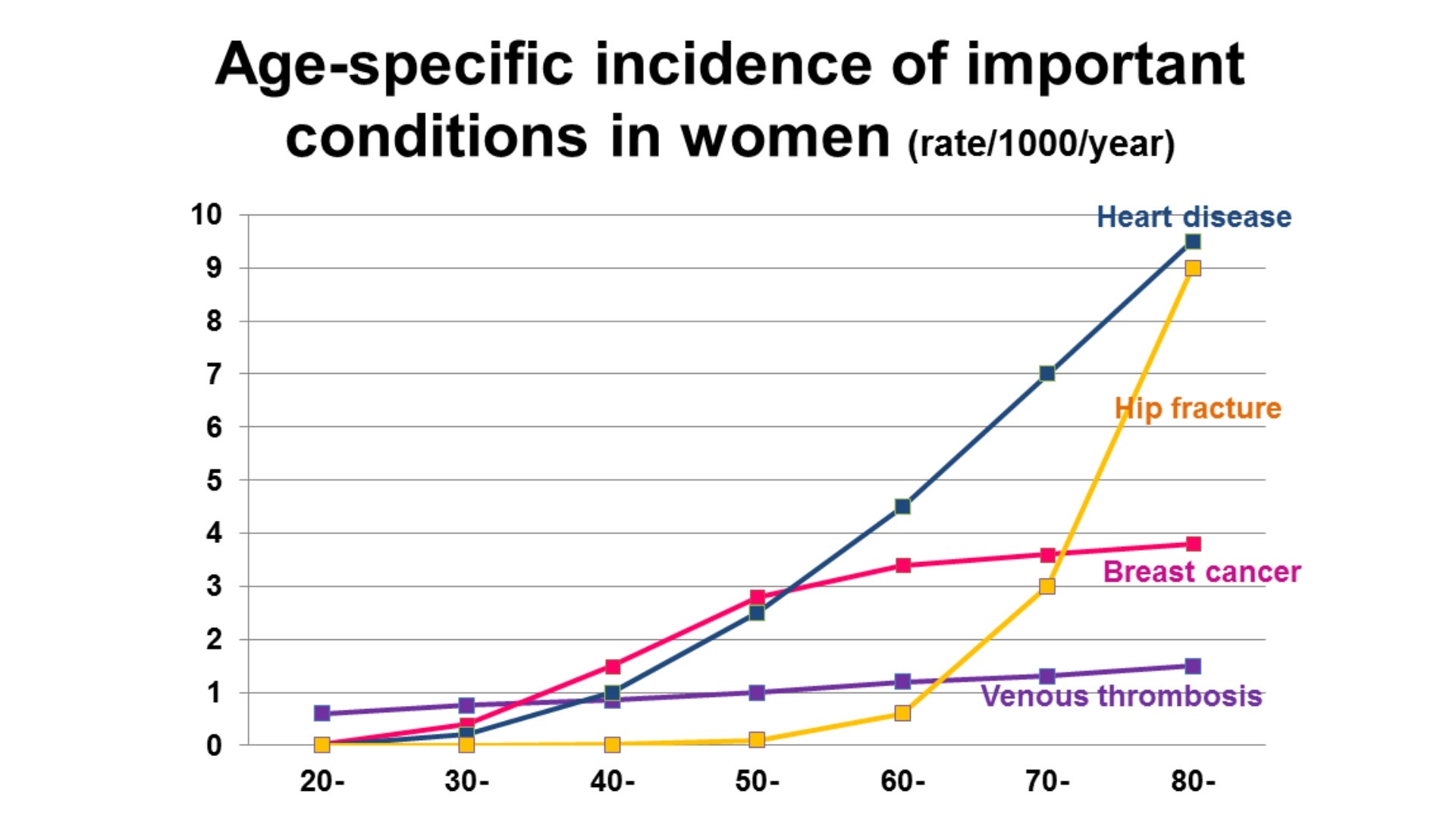 Age-specific incidence of important conditions in women (rate/1000/year)

10
9
8
7
6
5
4
3
2
1
0

Heart disease
Hip fracture
Breast cancer
Venous thrombosis

20-
30-
40-
50-
60-
70-
80-